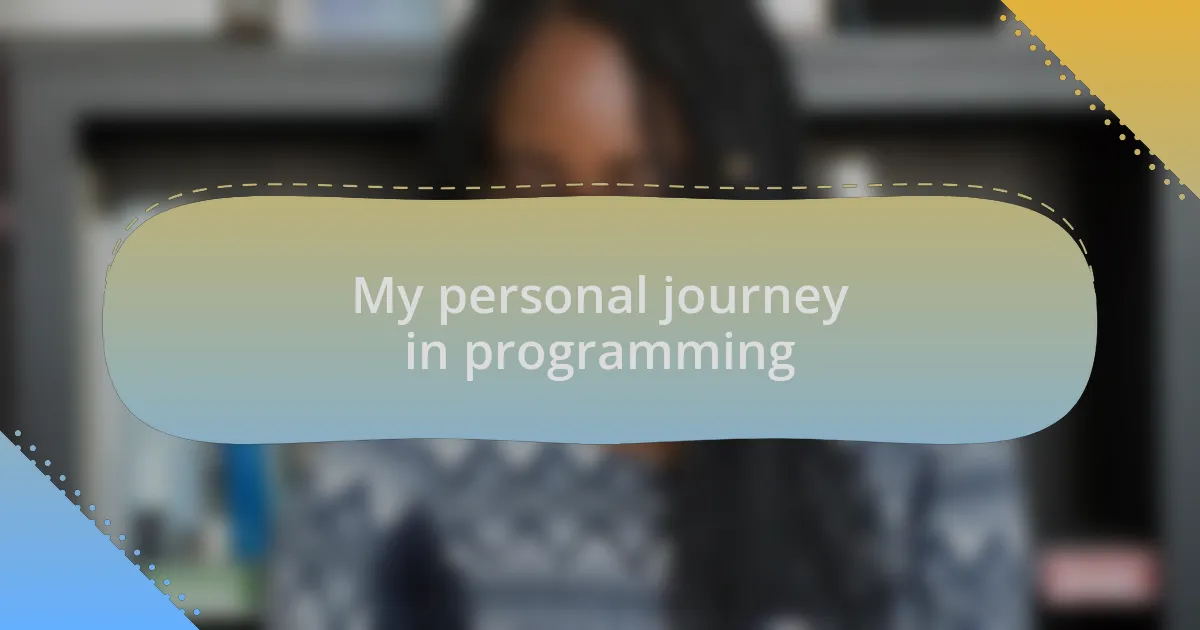 My personal journey in programming